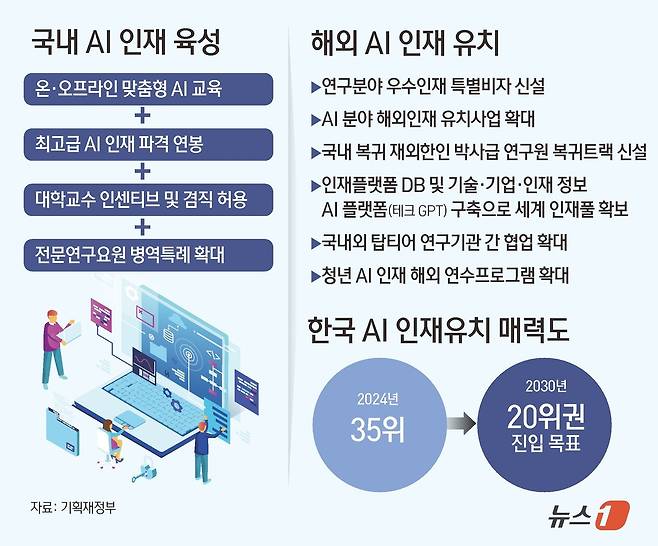 국내 AI 인재 육성

온·오프라인 맞춤형 AI 교육
+
최고급 AI 인재 파격 연봉
+
대학교수 인센티브 및 겸직 허용
+
전문연구요원 병역특례 확대

자료: 기획재정부

해외 AI 인재 유치

▶연구분야 우수인재 특별비자 신설
▶AI 분야 해외인재 유치사업 확대
▶국내 복귀 재외한인 박사급 연구원 복귀트랙 신설
▶인재플랫폼 DB 및 기술·기업·인재 정보 AI 플랫폼(테크 GPT) 구축으로 세계 인재풀 확보
▶국내외 탑티어 연구기관 간 협업 확대
▶청년 AI 인재 해외 연수프로그램 확대

한국 AI 인재유치 매력도

2024년
35위

2030년
20위권
진입 목표

뉴스1